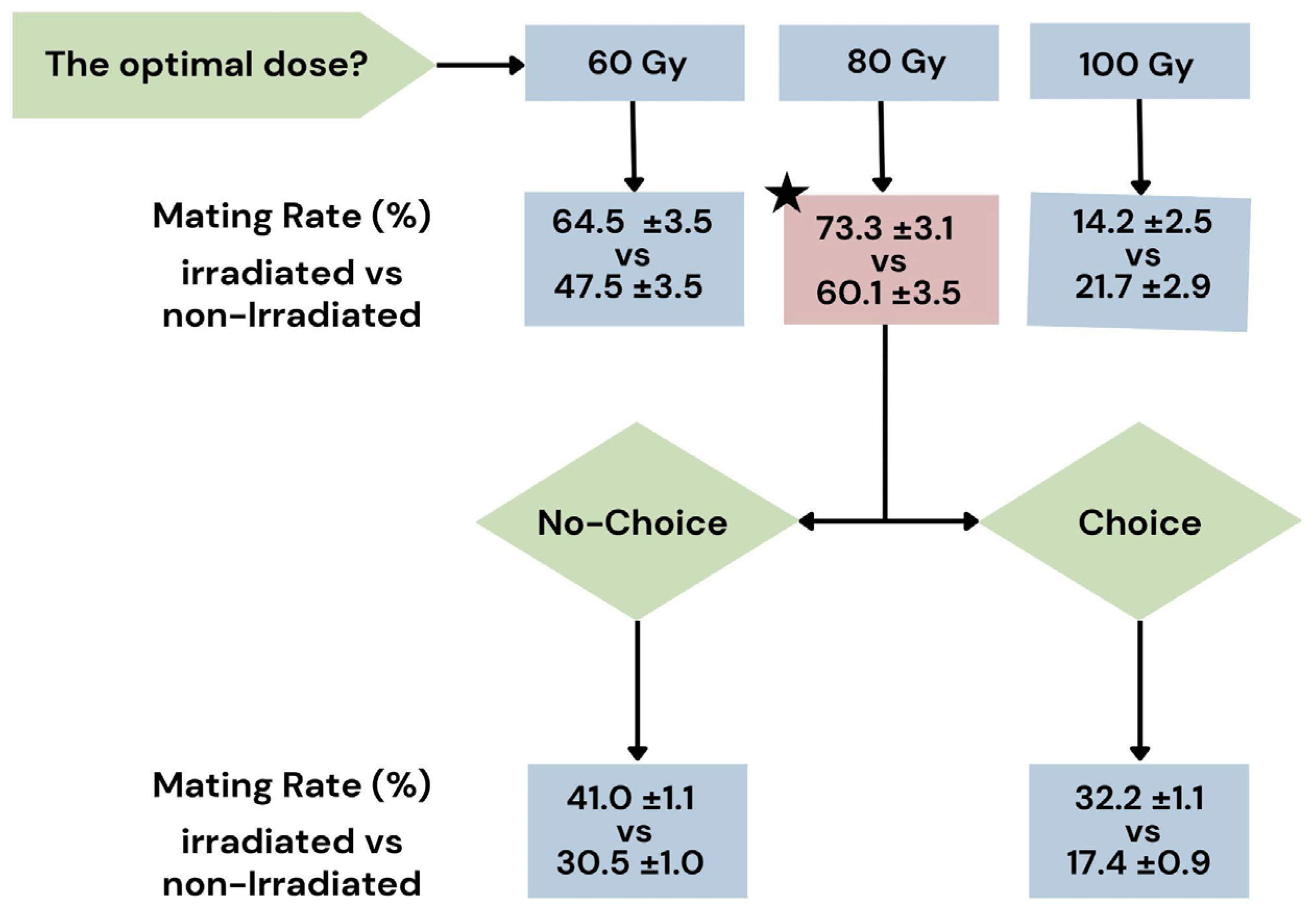 The optimal dose?

60 Gy

80 Gy

100 Gy

Mating Rate (%) irradiated vs non-Irradiated

64.5 ±3.5 vs 47.5 ±3.5

73.3 ±3.1 vs 60.1 ±3.5

14.2 ±2.5 vs 21.7 ±2.9

No-Choice

Choice

Mating Rate (%) irradiated vs non-Irradiated

41.0 ±1.1 vs 30.5 ±1.0

32.2 ±1.1 vs 17.4 ±0.9